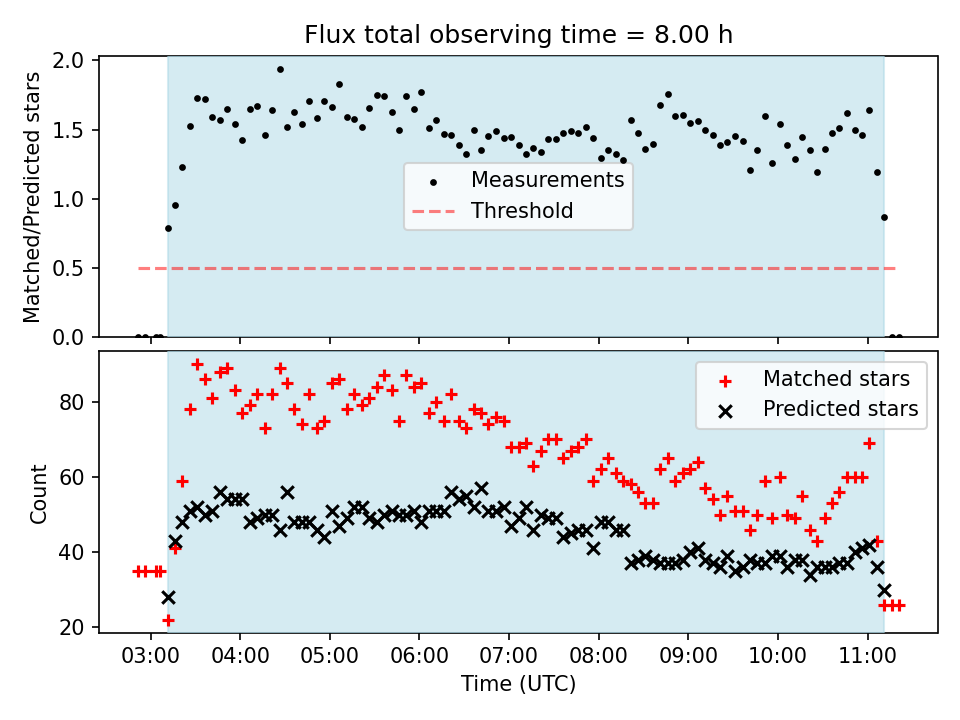 Flux total observing time = 8.00 h

Matched/Predicted stars

2.0
1.5
1.0
0.5
0.0

Measurements
Threshold

Count

80
60
40
20

Matched stars
Predicted stars

03:00 04:00 05:00 06:00 07:00 08:00 09:00 10:00 11:00

Time (UTC)